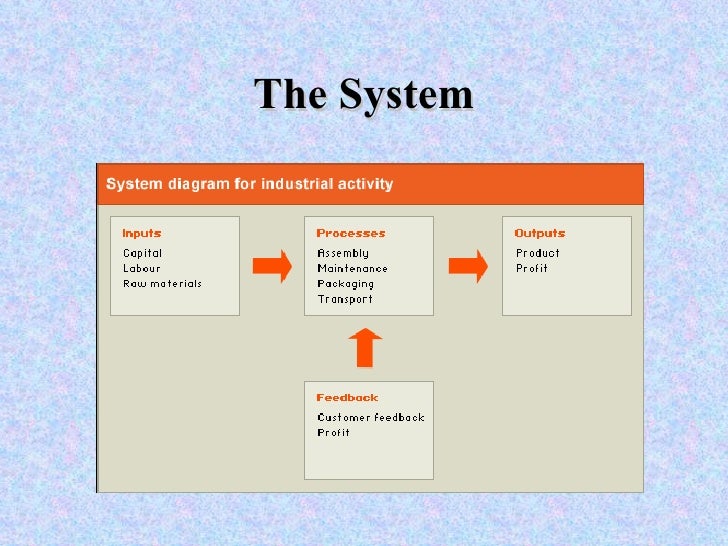 The System

System diagram for industrial activity

Inputs
Capital
Labour
Raw materials

Processes
Assembly
Maintenance
Packaging
Transport

Outputs
Product
Profit

Feedback
Customer feedback
Profit